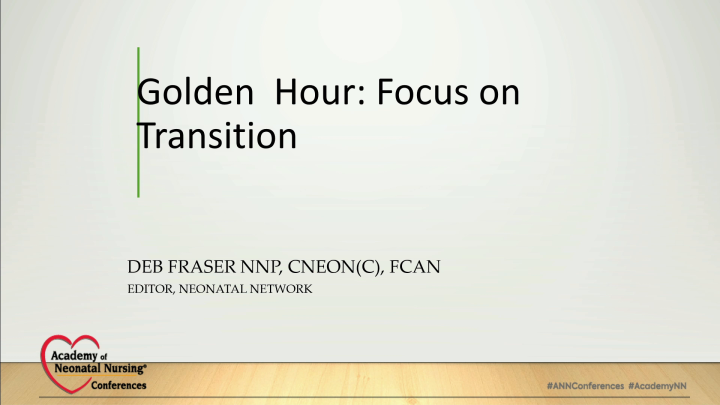 Golden Hour: Focus on Transition

DEB FRASER NNP, CNEON(C), FCAN
EDITOR, NEONATAL NETWORK

Academy of Neonatal Nursing® Conferences

#ANNConferences #AcademyNN